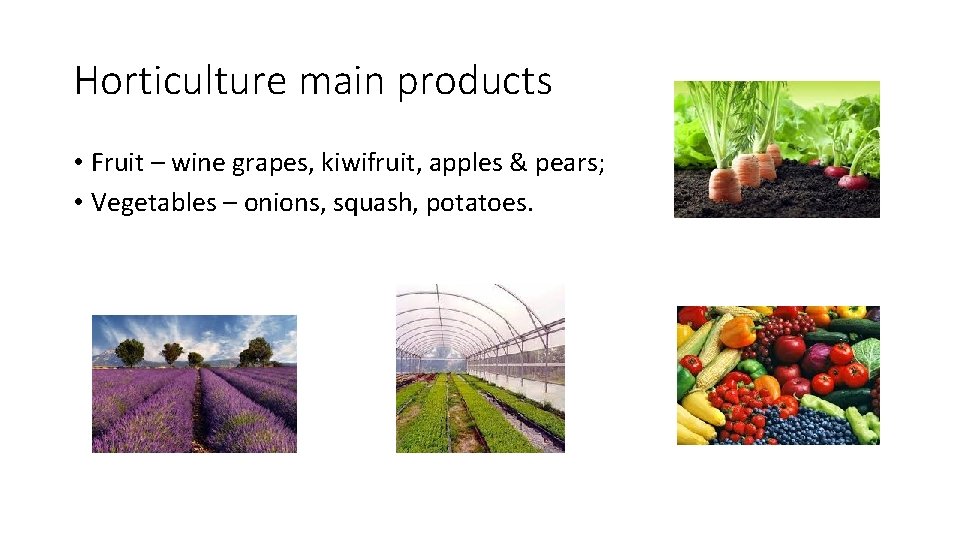 Horticulture main products

• Fruit – wine grapes, kiwifruit, apples & pears;
• Vegetables – onions, squash, potatoes.